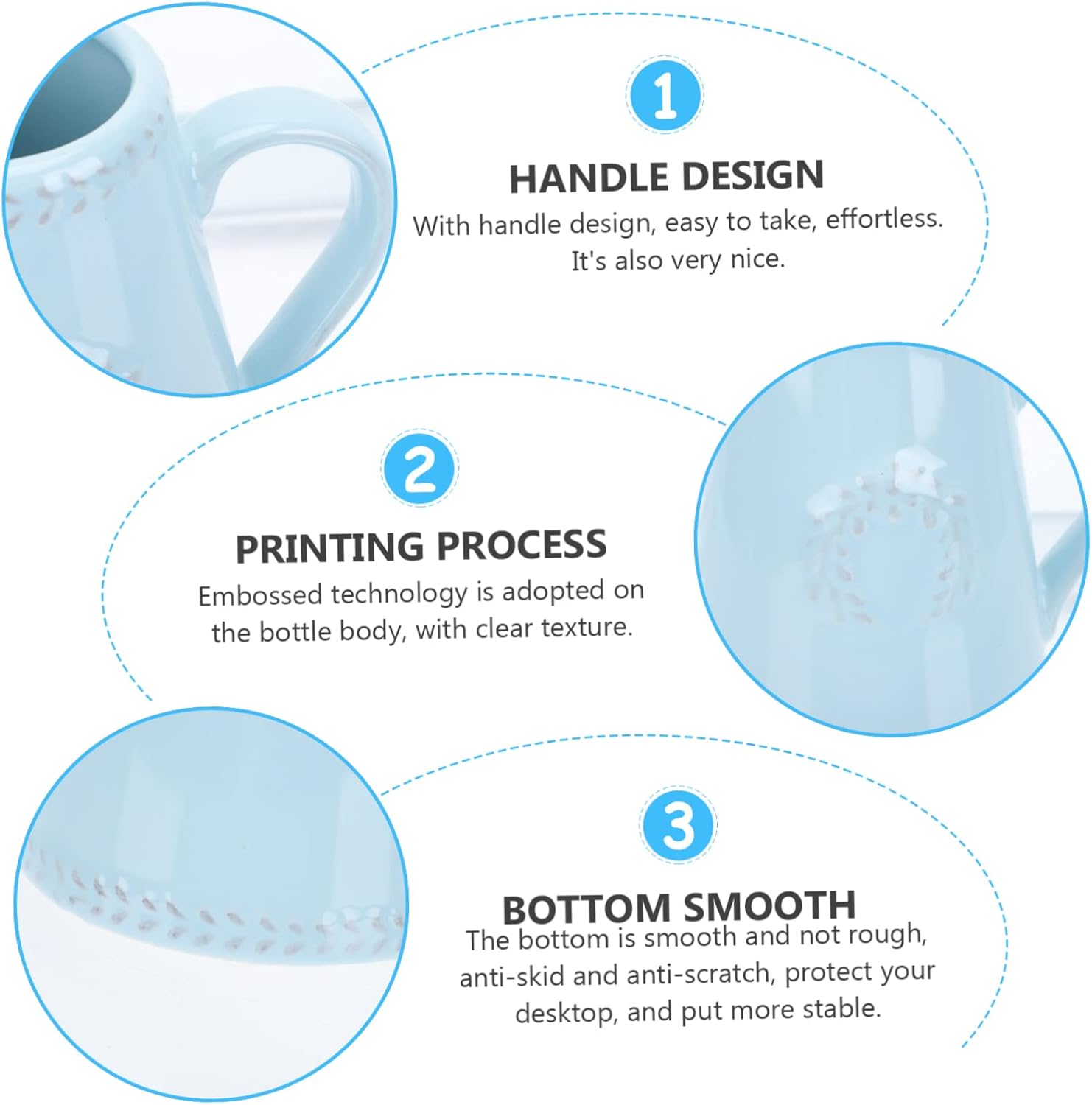 1

HANDLE DESIGN

With handle design, easy to take, effortless. It's also very nice.

2

PRINTING PROCESS

Embossed technology is adopted on the bottle body, with clear texture.

3

BOTTOM SMOOTH

The bottom is smooth and not rough, anti-skid and anti-scratch, protect your desktop, and put more stable.